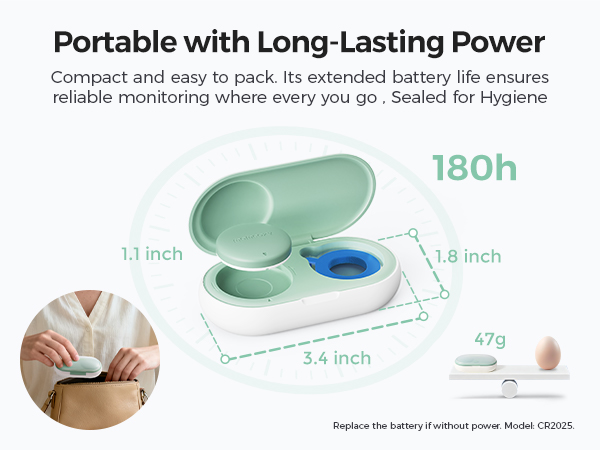 Portable with Long-Lasting Power

Compact and easy to pack. Its extended battery life ensures reliable monitoring where every you go , Sealed for Hygiene

180h

1.1 inch

1.8 inch

3.4 inch

47g

Replace the battery if without power. Model: CR2025.